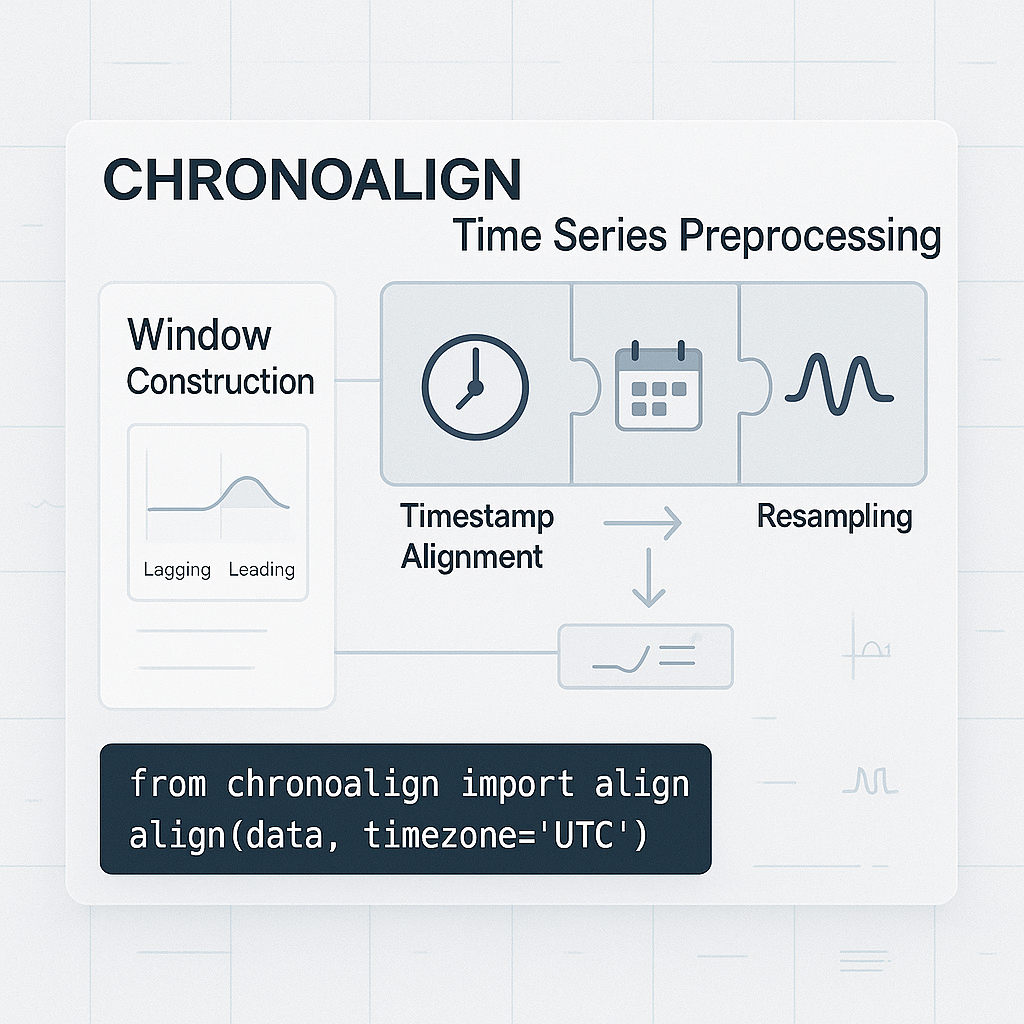 CHRONOALIGN
Time Series Preprocessing

Window Construction

Lagging Leading

Timestamp Alignment

Resampling

from chronoalign import align
align(data, timezone='UTC')